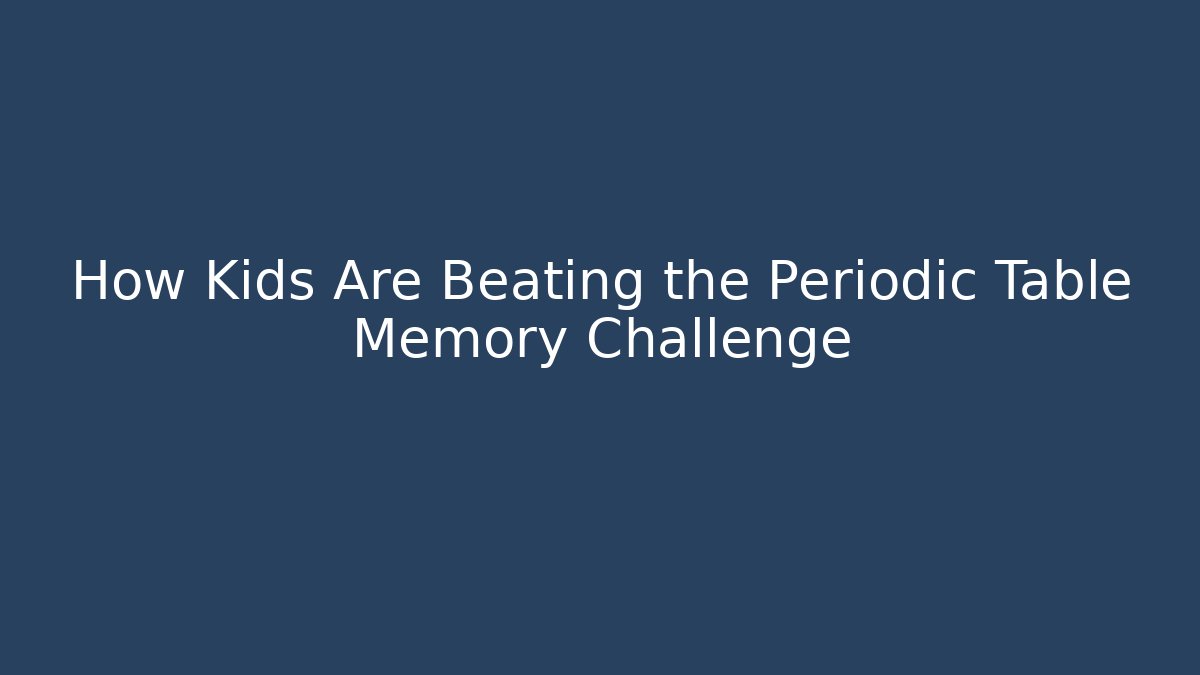 How Kids Are Beating the Periodic Table Memory Challenge